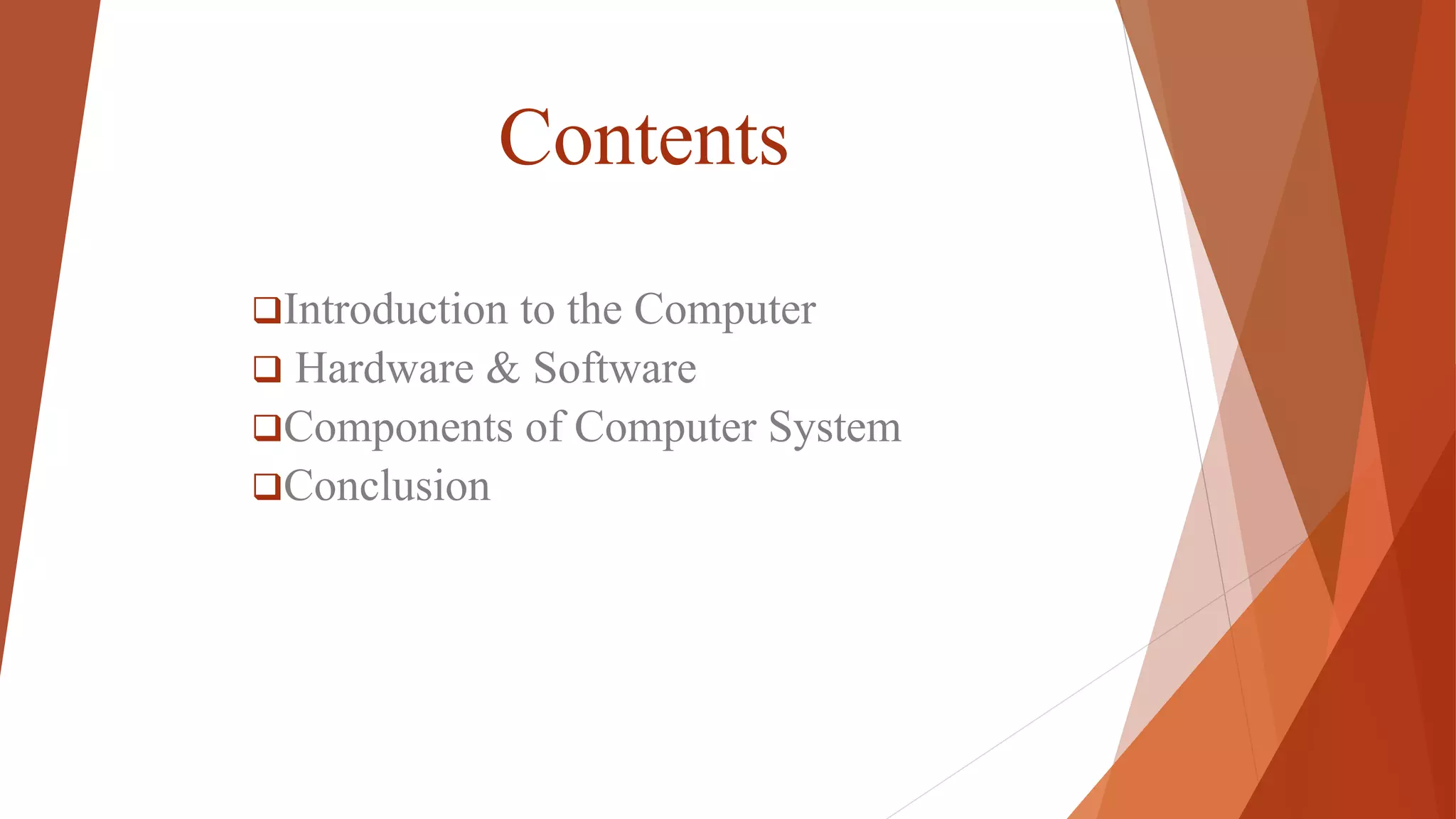 Contents

❑Introduction to the Computer
❑ Hardware & Software
❑Components of Computer System
❑Conclusion